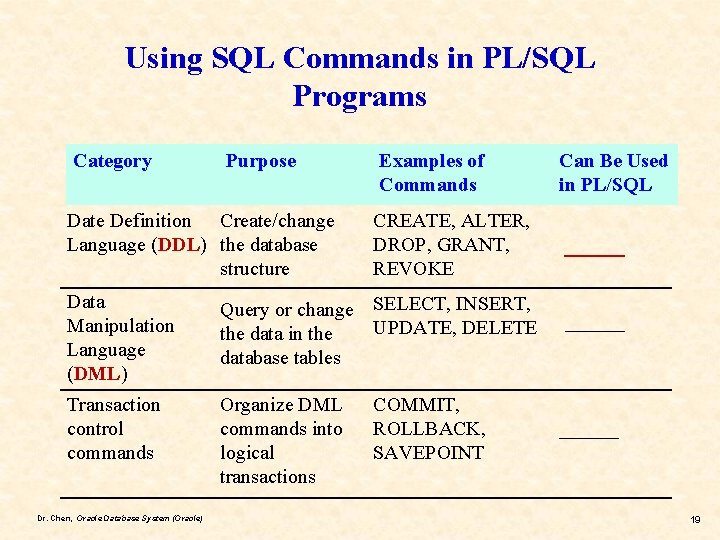 Using SQL Commands in PL/SQL Programs

| Category | Purpose | Examples of Commands | Can Be Used in PL/SQL |
|---|---|---|---|
| Date Definition Language (DDL) | Create/change the database structure | CREATE, ALTER, DROP, GRANT, REVOKE | ______ |
| Data Manipulation Language (DML) | Query or change the data in the database tables | SELECT, INSERT, UPDATE, DELETE | ______ |
| Transaction control commands | Organize DML commands into logical transactions | COMMIT, ROLLBACK, SAVEPOINT | ______ |

Dr. Chen, Oracle Database System (Oracle)

19